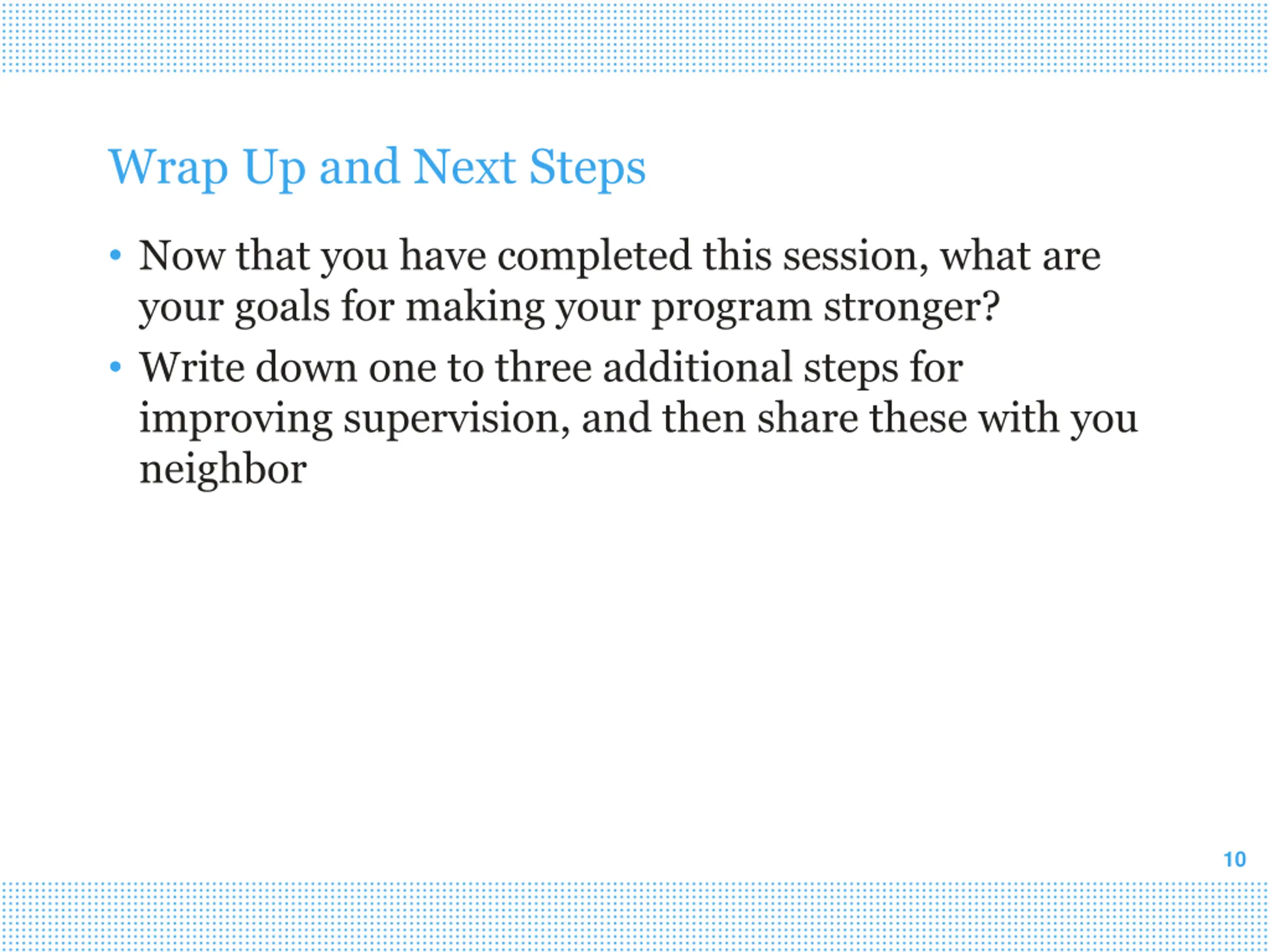 Wrap Up and Next Steps

• Now that you have completed this session, what are your goals for making your program stronger?
• Write down one to three additional steps for improving supervision, and then share these with you neighbor

10